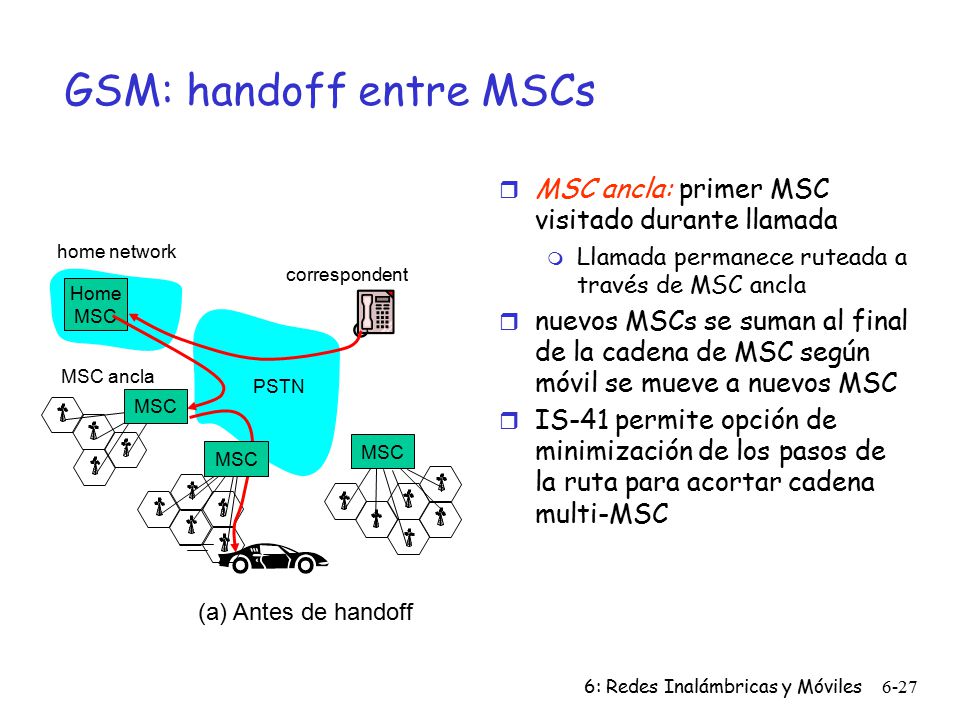 GSM: handoff entre MSCs

home network

Home MSC

correspondent

MSC ancla

MSC

PSTN

MSC

MSC

(a) Antes de handoff

MSC ancla: primer MSC visitado durante llamada

Llamada permanece ruteada a través de MSC ancla

nuevos MSCs se suman al final de la cadena de MSC según móvil se mueve a nuevos MSC

IS-41 permite opción de minimización de los pasos de la ruta para acortar cadena multi-MSC

6: Redes Inalámbricas y Móviles 6-27